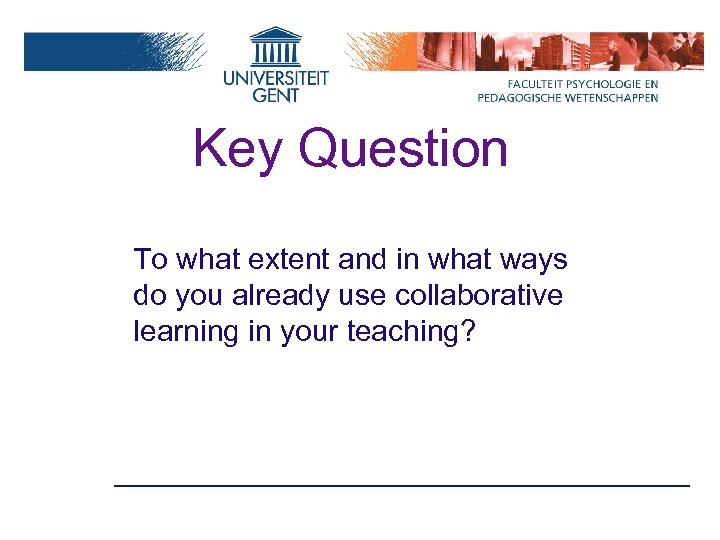 UNIVERSITEIT GENT

FACULTEIT PSYCHOLOGIE EN PEDAGOGISCHE WETENSCHAPPEN

Key Question

To what extent and in what ways do you already use collaborative learning in your teaching?